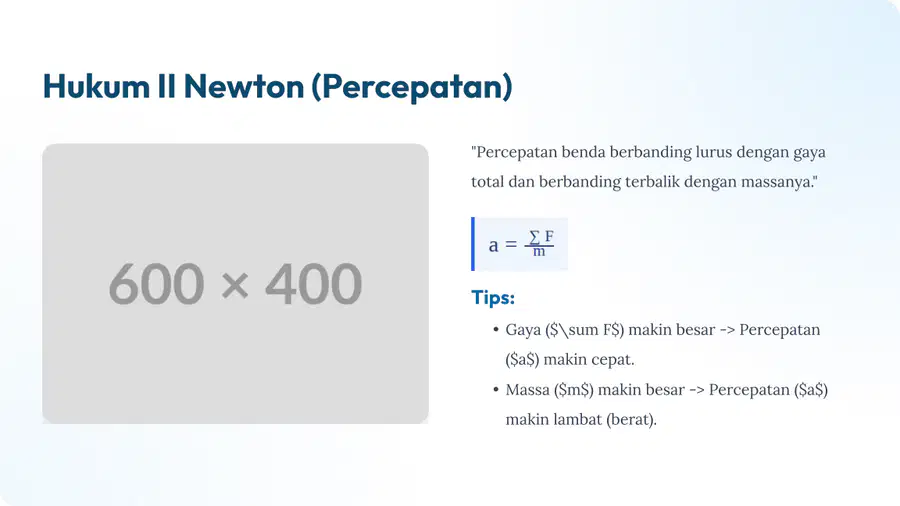 Hukum II Newton (Percepatan)

600 × 400

"Percepatan benda berbanding lurus dengan gaya total dan berbanding terbalik dengan massanya."

$a = \frac{\sum F}{m}$

Tips:

• Gaya ($\sum F$) makin besar -> Percepatan ($a$) makin cepat.
• Massa ($m$) makin besar -> Percepatan ($a$) makin lambat (berat).